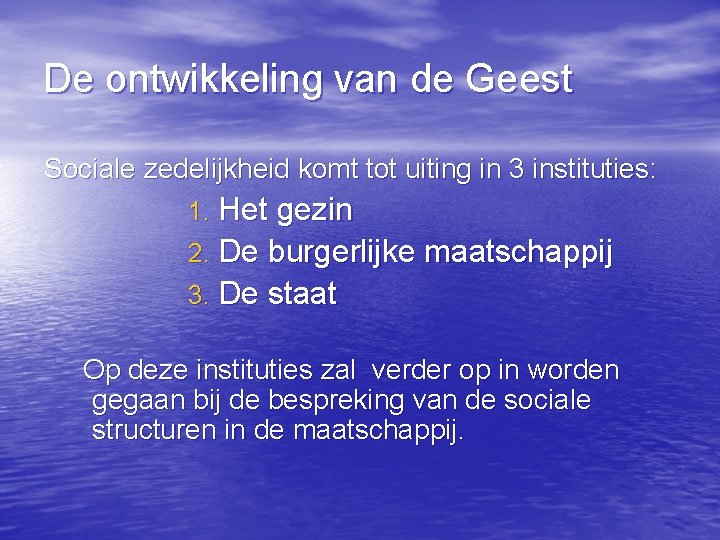 De ontwikkeling van de Geest

Sociale zedelijkheid komt tot uiting in 3 instituties:

1. Het gezin
2. De burgerlijke maatschappij
3. De staat

Op deze instituties zal verder op in worden gegaan bij de bespreking van de sociale structuren in de maatschappij.